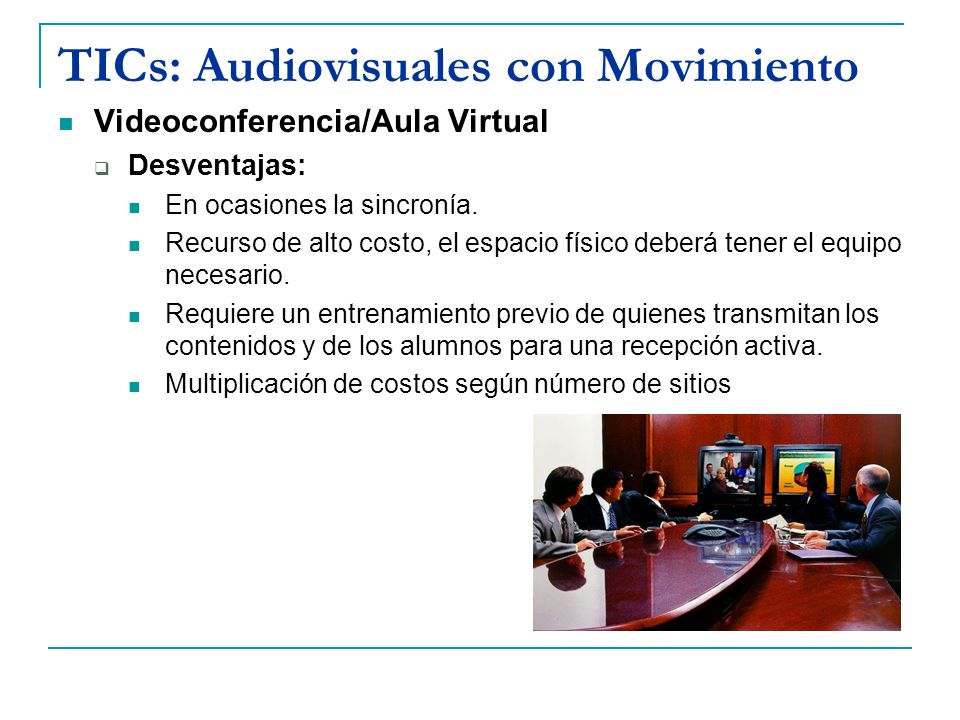 TICs: Audiovisuales con Movimiento

Videoconferencia/Aula Virtual

Desventajas:

En ocasiones la sincronía.

Recurso de alto costo, el espacio físico deberá tener el equipo necesario.

Requiere un entrenamiento previo de quienes transmitan los contenidos y de los alumnos para una recepción activa.

Multiplicación de costos según número de sitios